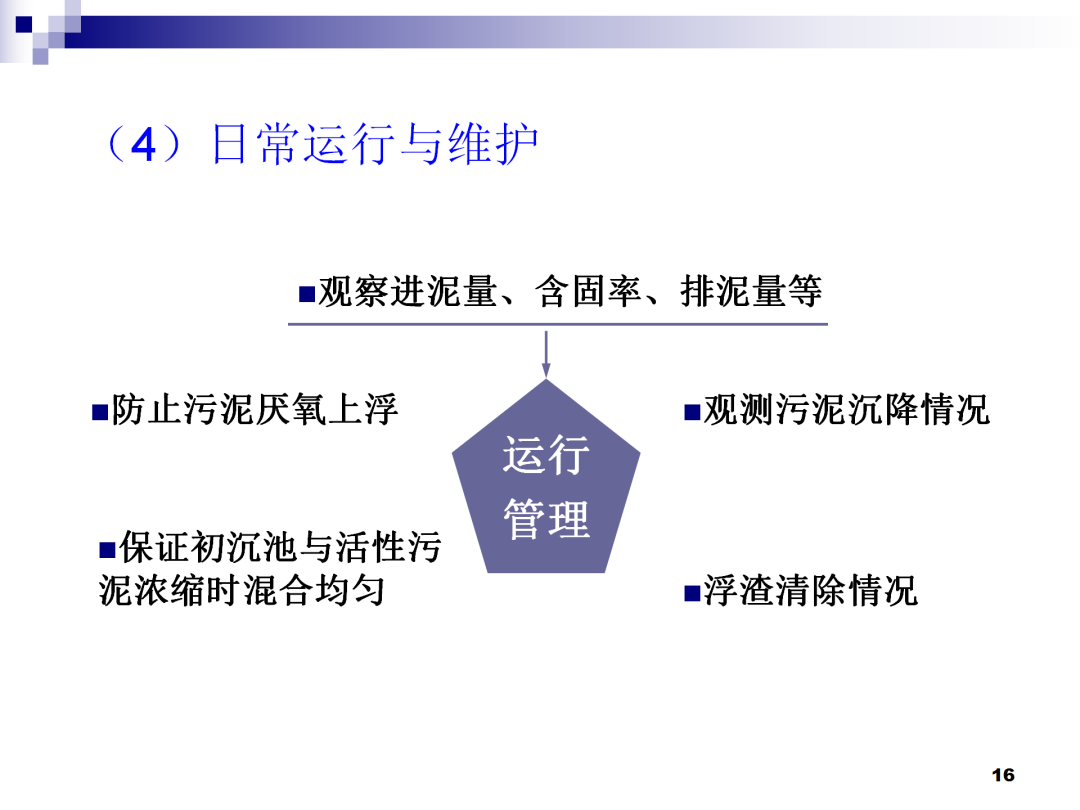 （4）日常运行与维护

■观察进泥量、含固率、排泥量等

■防止污泥厌氧上浮

运行管理

■观测污泥沉降情况

■保证初沉池与活性污泥浓缩时混合均匀

■浮渣清除情况

16